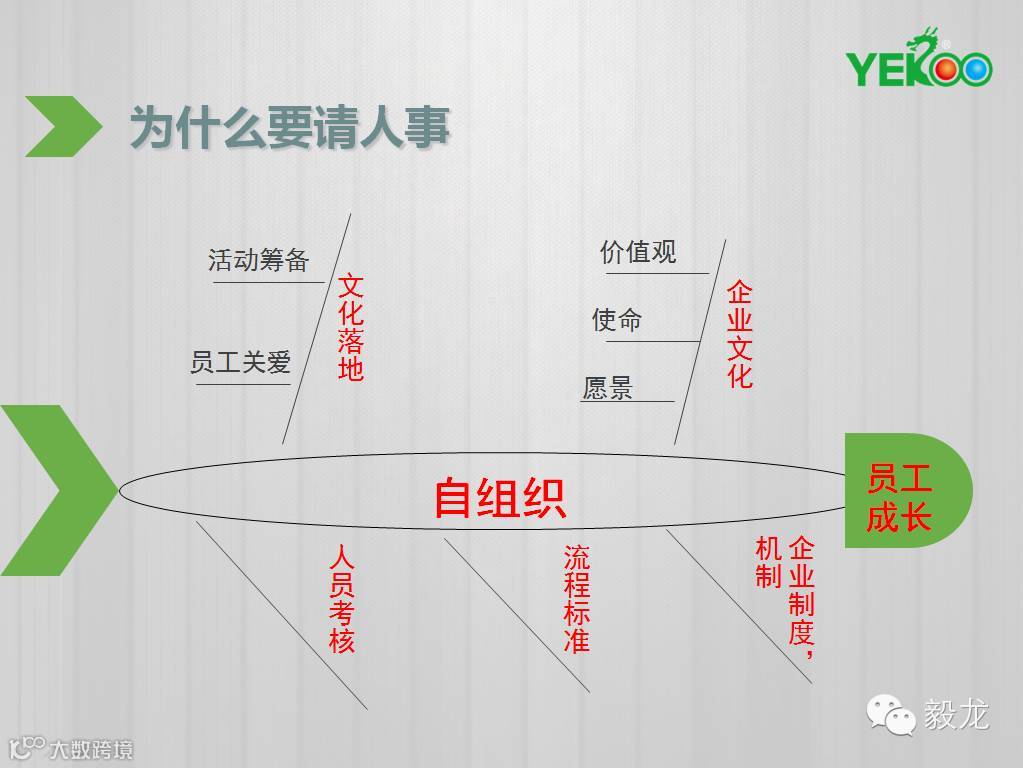 YEKOO

为什么要请人事

活动筹备

员工关爱

文化落地

价值观

使命

愿景

企业文化

自组织

员工成长

人员考核

流程标准

企业制度，机制

毅龙

大数跨境